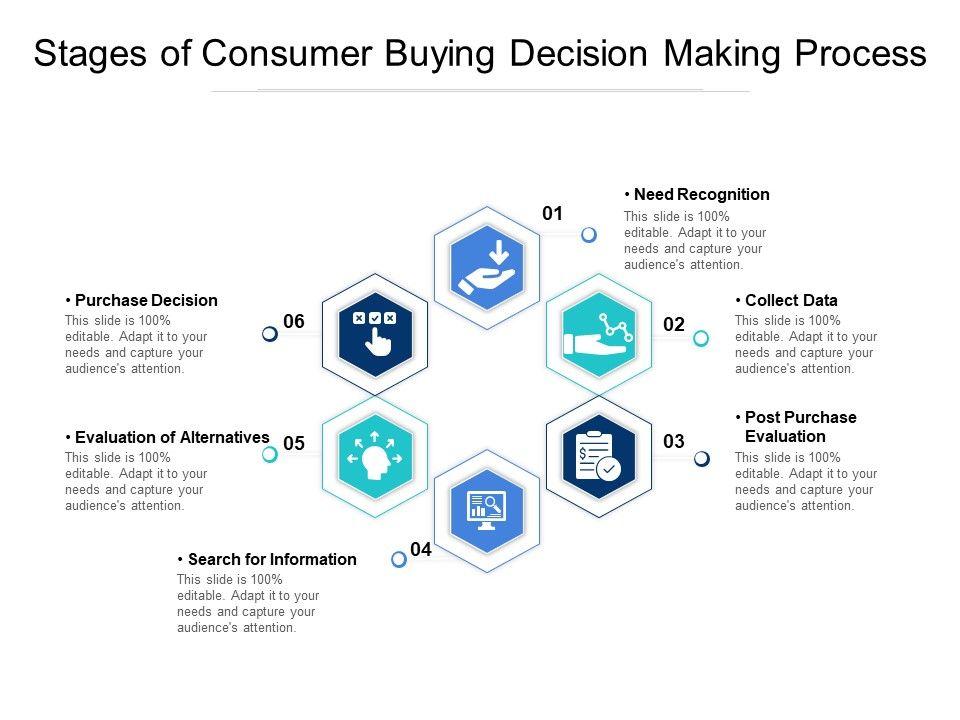 Stages of Consumer Buying Decision Making Process

01

• Need Recognition
This slide is 100% editable. Adapt it to your needs and capture your audience's attention.

02

• Collect Data
This slide is 100% editable. Adapt it to your needs and capture your audience's attention.

03

• Post Purchase Evaluation
This slide is 100% editable. Adapt it to your needs and capture your audience's attention.

04

• Search for Information
This slide is 100% editable. Adapt it to your needs and capture your audience's attention.

05

• Evaluation of Alternatives
This slide is 100% editable. Adapt it to your needs and capture your audience's attention.

06

• Purchase Decision
This slide is 100% editable. Adapt it to your needs and capture your audience's attention.